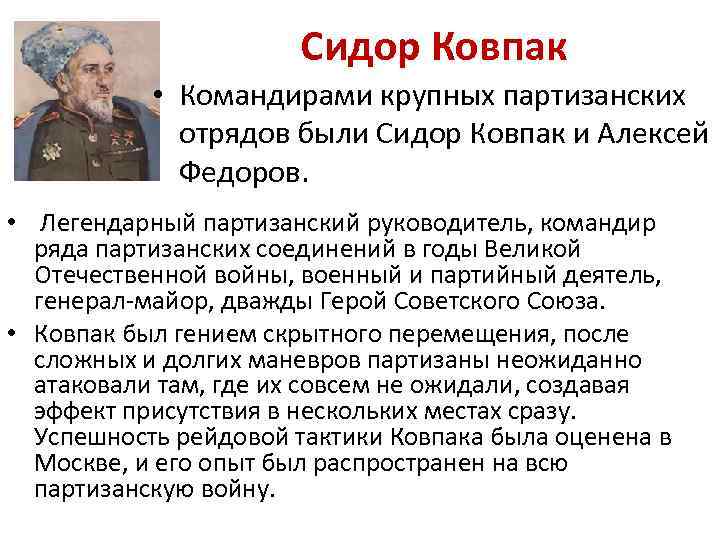 Сидор Ковпак

• Командирами крупных партизанских отрядов были Сидор Ковпак и Алексей Федоров.

• Легендарный партизанский руководитель, командир ряда партизанских соединений в годы Великой Отечественной войны, военный и партийный деятель, генерал-майор, дважды Герой Советского Союза.

• Ковпак был гением скрытного перемещения, после сложных и долгих маневров партизаны неожиданно атаковали там, где их совсем не ожидали, создавая эффект присутствия в нескольких местах сразу. Успешность рейдовой тактики Ковпака была оценена в Москве, и его опыт был распространен на всю партизанскую войну.